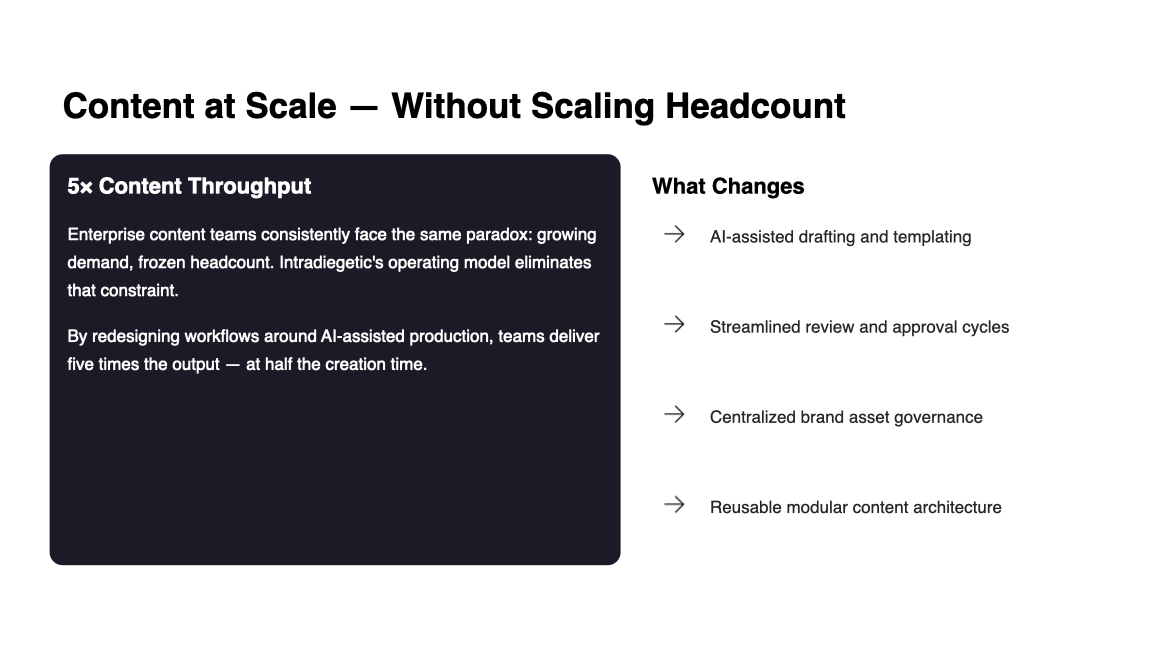 Content at Scale — Without Scaling Headcount

5× Content Throughput

Enterprise content teams consistently face the same paradox: growing demand, frozen headcount. Intradiegetic's operating model eliminates that constraint.

By redesigning workflows around AI-assisted production, teams deliver five times the output — at half the creation time.

What Changes

→ AI-assisted drafting and templating

→ Streamlined review and approval cycles

→ Centralized brand asset governance

→ Reusable modular content architecture